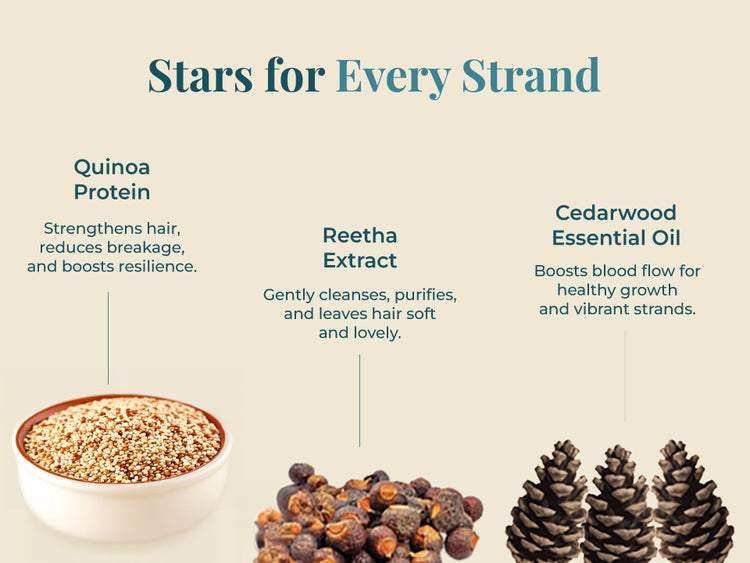 Stars for Every Strand

Quinoa Protein

Strengthens hair, reduces breakage, and boosts resilience.

Reetha Extract

Gently cleanses, purifies, and leaves hair soft and lovely.

Cedarwood Essential Oil

Boosts blood flow for healthy growth and vibrant strands.